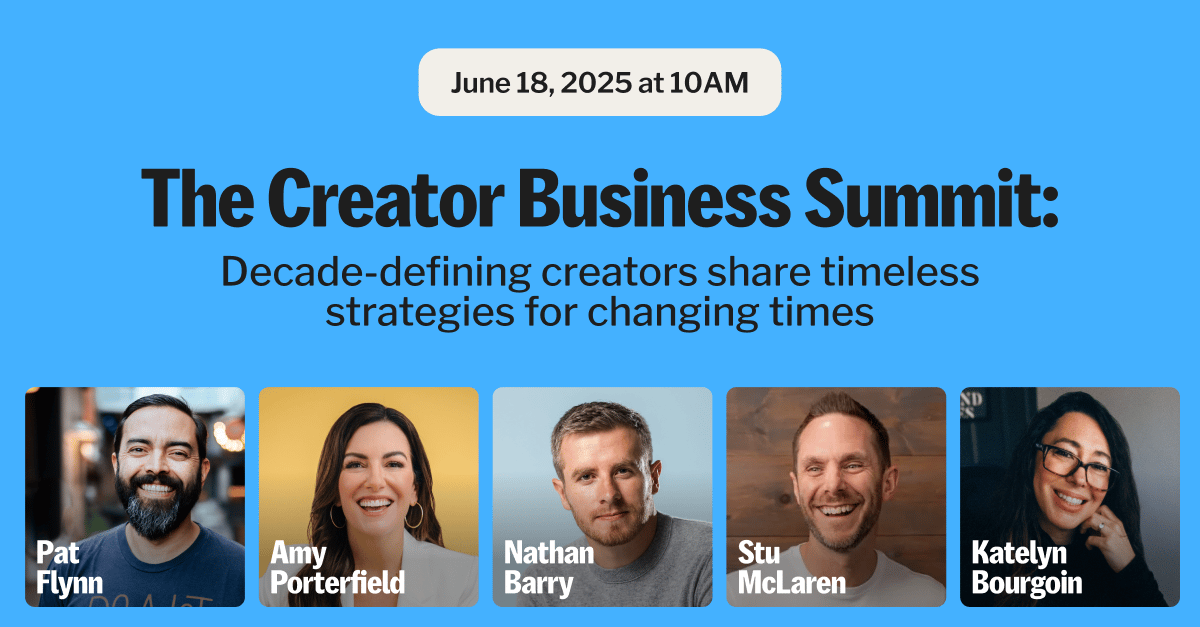 June 18, 2025 at 10AM

The Creator Business Summit:

Decade-defining creators share timeless strategies for changing times

Pat Flynn

Amy Porterfield

Nathan Barry

Stu McLaren

Katelyn Bourgoin